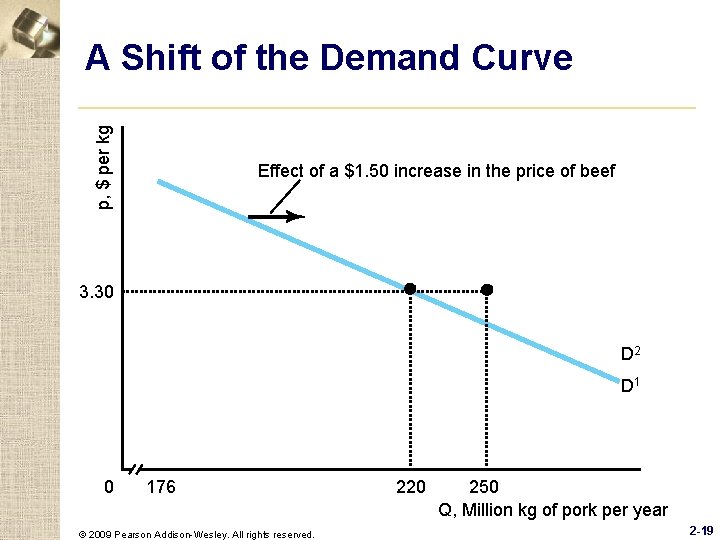 A Shift of the Demand Curve

p, $ per kg

Effect of a $1.50 increase in the price of beef

3.30

$D^2$

$D^1$

0 176 220 250

Q, Million kg of pork per year

© 2009 Pearson Addison-Wesley. All rights reserved.

2-19